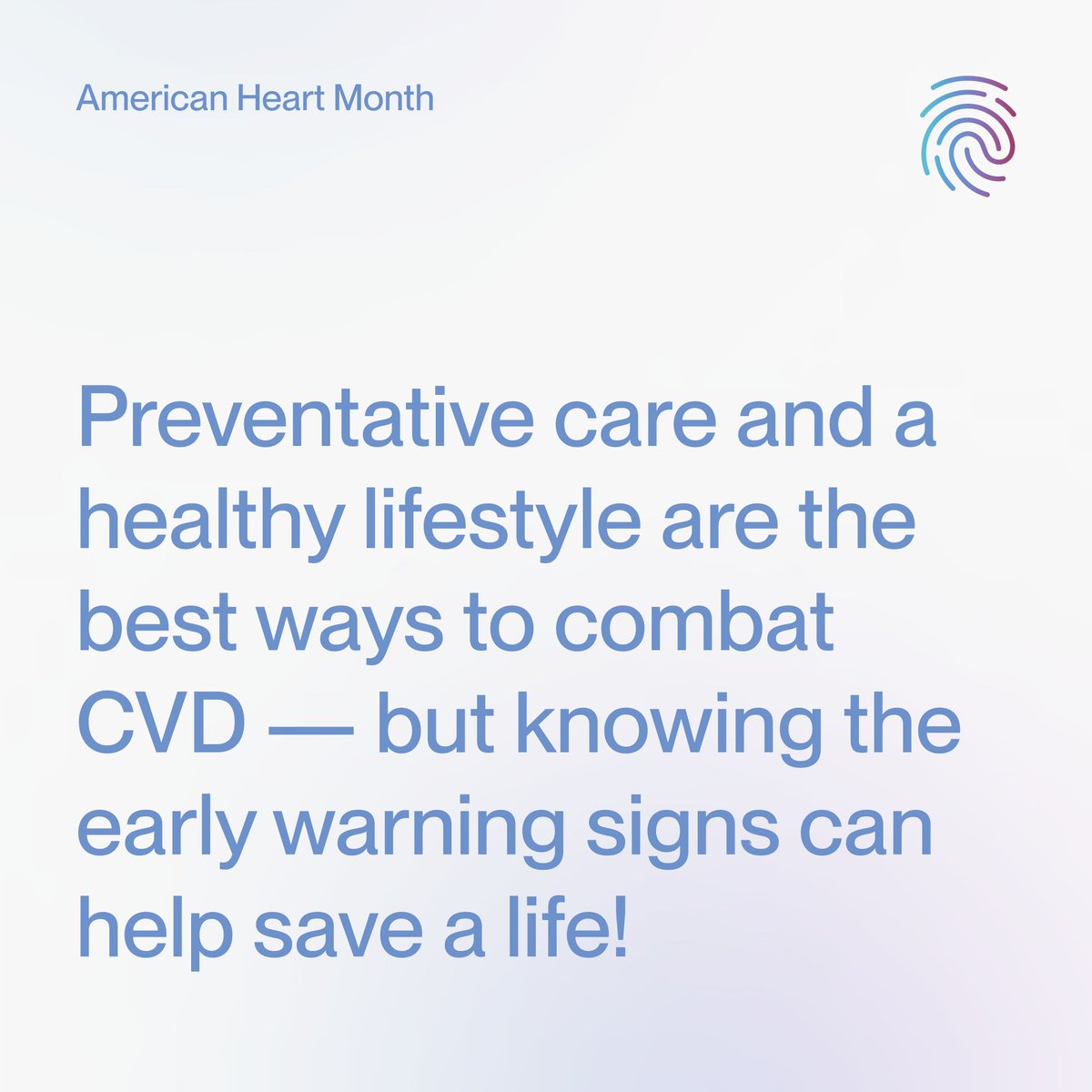 American Heart Month

Preventative care and a healthy lifestyle are the best ways to combat CVD — but knowing the early warning signs can help save a life!